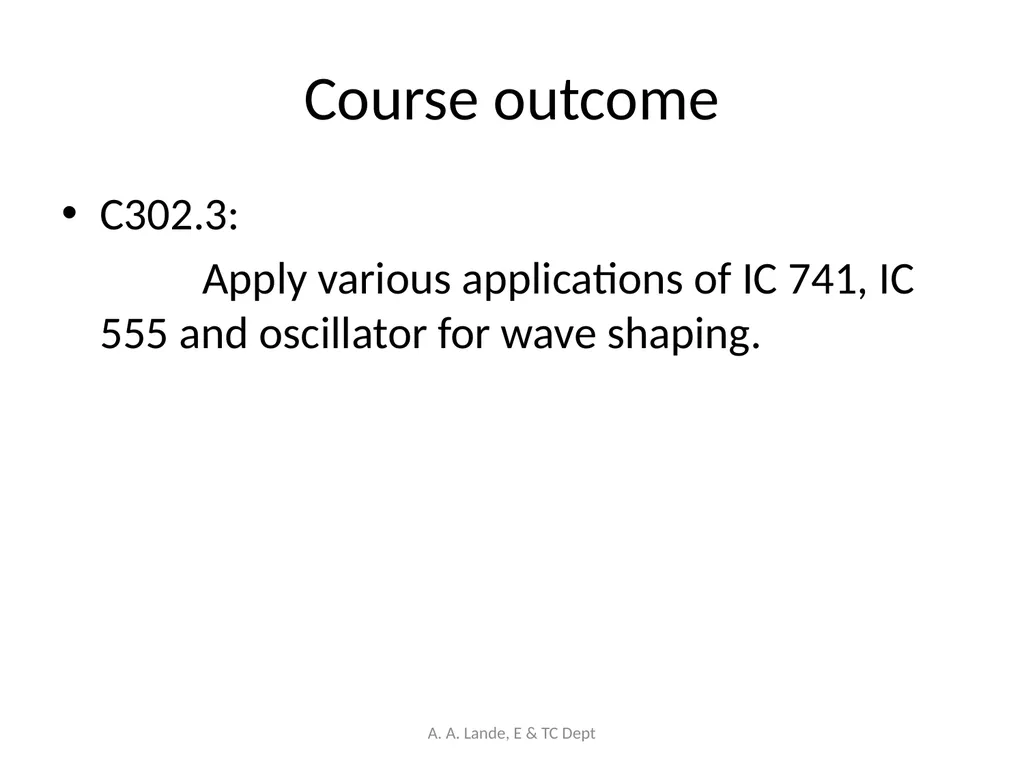 Course outcome

• C302.3:
Apply various applications of IC 741, IC 555 and oscillator for wave shaping.

A. A. Lande, E & TC Dept